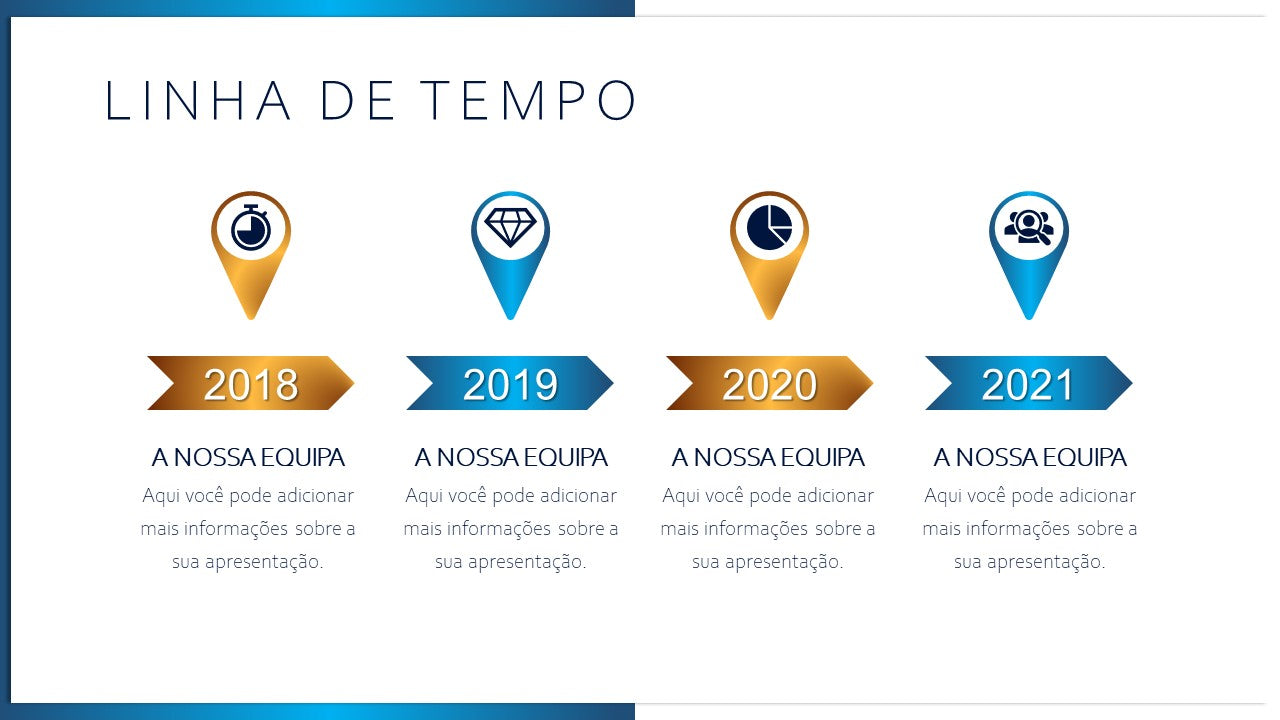 LINHA DE TEMPO

2018

A NOSSA EQUIPA

Aqui você pode adicionar mais informações sobre a sua apresentação.

2019

A NOSSA EQUIPA

Aqui você pode adicionar mais informações sobre a sua apresentação.

2020

A NOSSA EQUIPA

Aqui você pode adicionar mais informações sobre a sua apresentação.

2021

A NOSSA EQUIPA

Aqui você pode adicionar mais informações sobre a sua apresentação.